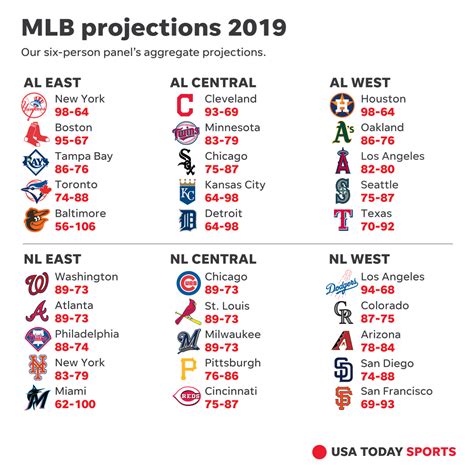 MLB projections 2019

Our six-person panel's aggregate projections.

AL EAST
New York
98-64
Boston
95-67
Tampa Bay
86-76
Toronto
74-88
Baltimore
56-106

AL CENTRAL
Cleveland
93-69
Minnesota
83-79
Chicago
75-87
Kansas City
64-98
Detroit
64-98

AL WEST
Houston
98-64
Oakland
86-76
Los Angeles
82-80
Seattle
75-87
Texas
70-92

NL EAST
Washington
89-73
Atlanta
89-73
Philadelphia
88-74
New York
83-79
Miami
62-100

NL CENTRAL
Chicago
89-73
St. Louis
89-73
Milwaukee
89-73
Pittsburgh
76-86
Cincinnati
75-87

NL WEST
Los Angeles
94-68
Colorado
87-75
Arizona
78-84
San Diego
74-88
San Francisco
69-93

USA TODAY SPORTS